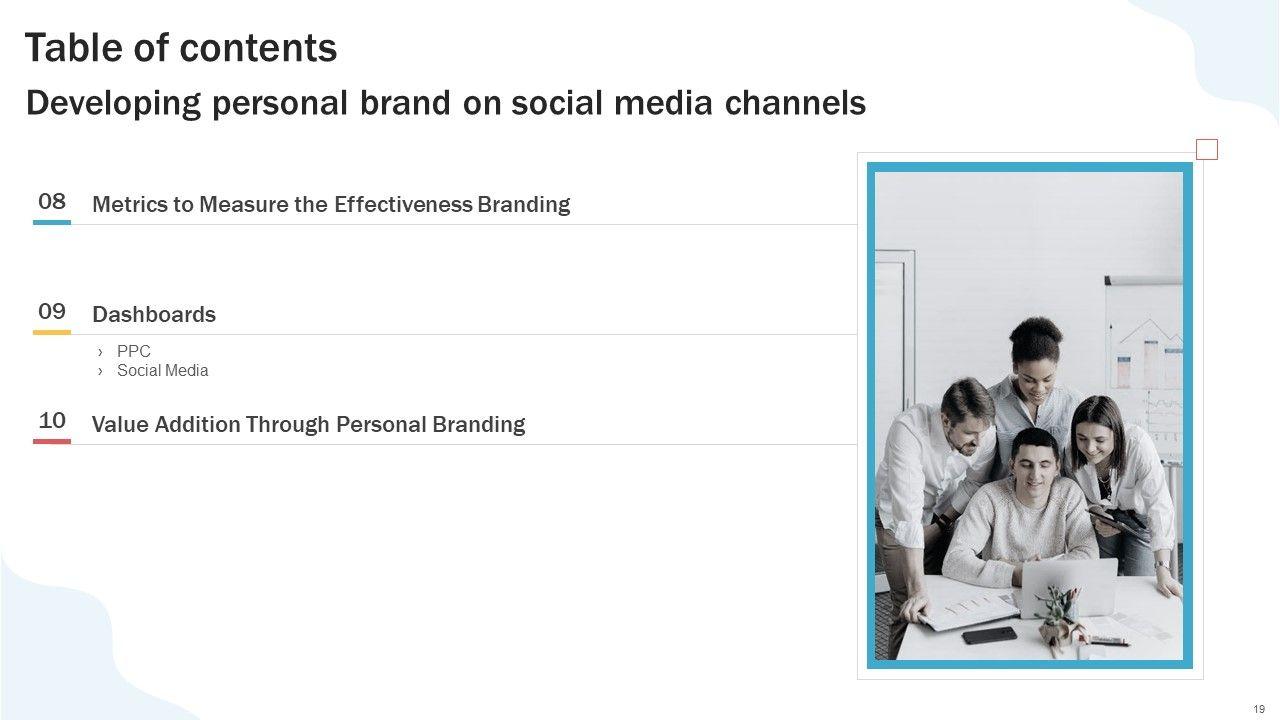 Table of contents

Developing personal brand on social media channels

08 Metrics to Measure the Effectiveness Branding

09 Dashboards

› PPC
› Social Media

10 Value Addition Through Personal Branding

19